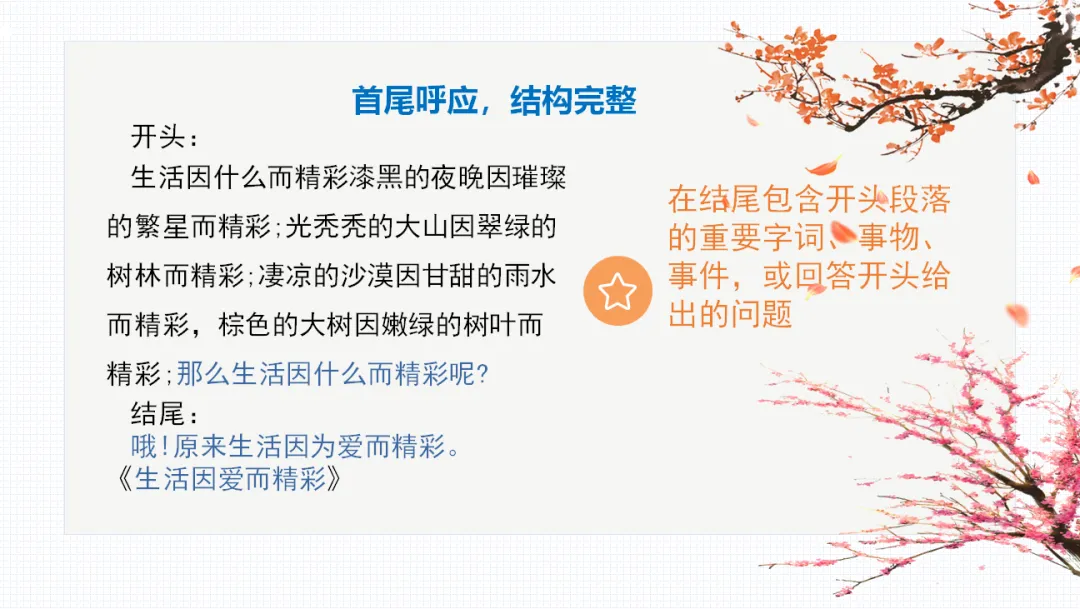 首尾呼应，结构完整

开头：

生活因什么而精彩漆黑的夜晚因璀璨的繁星而精彩;光秃秃的大山因翠绿的树林而精彩;凄凉的沙漠因甘甜的雨水而精彩，棕色的大树因嫩绿的树叶而精彩;那么生活因什么而精彩呢?

结尾：

哦!原来生活因为爱而精彩。

《生活因爱而精彩》

在结尾包含开头段落的重要字词、事物、事件，或回答开头给出的问题